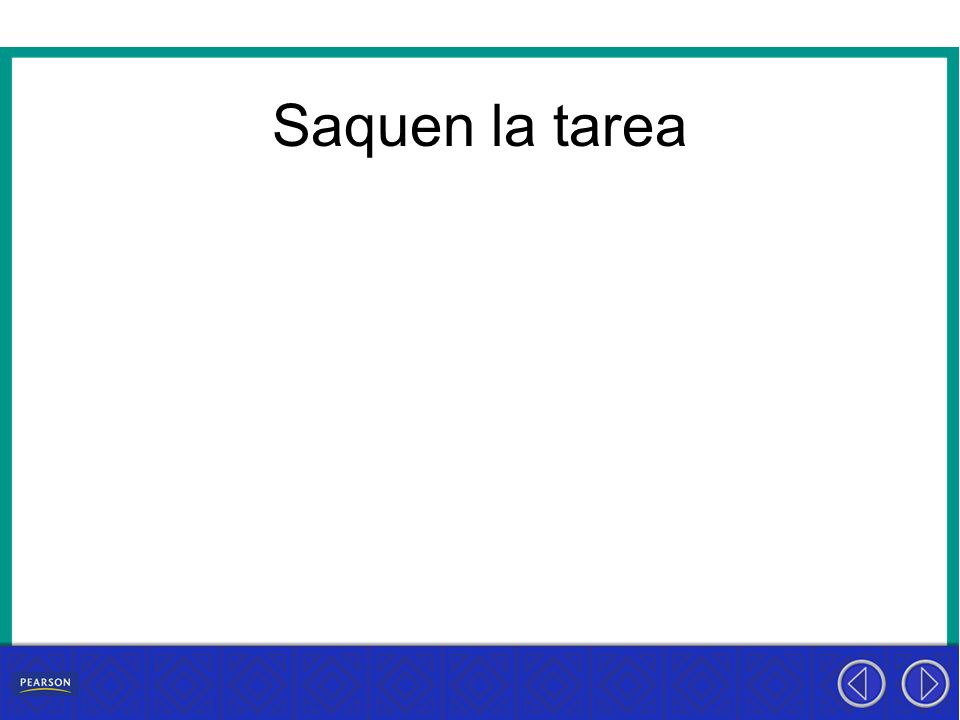 Saquen la tarea

PEARSON